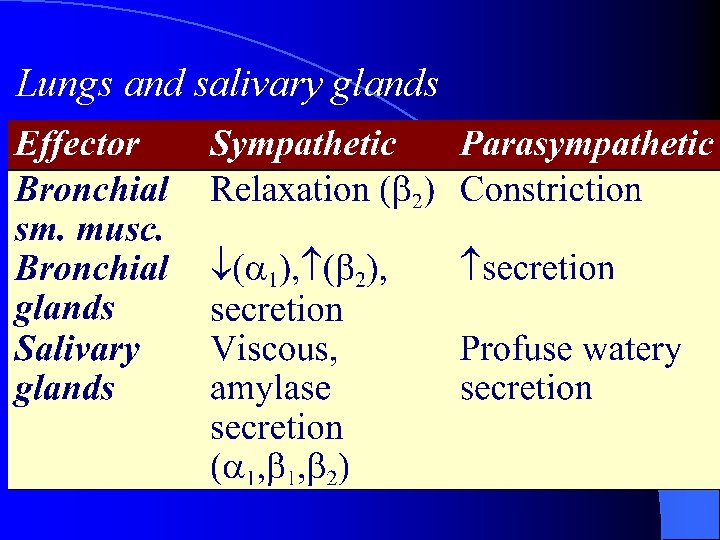 Lungs and salivary glands

| Effector | Sympathetic | Parasympathetic |
|---|---|---|
| Bronchial sm. musc. | Relaxation ($\beta_2$) | Constriction |
| Bronchial glands | $\downarrow(\alpha_1),\uparrow(\beta_2)$, secretion | $\uparrow$secretion |
| Salivary glands | Viscous, amylase secretion ($\alpha_1,\beta_1,\beta_2$) | Profuse watery secretion |